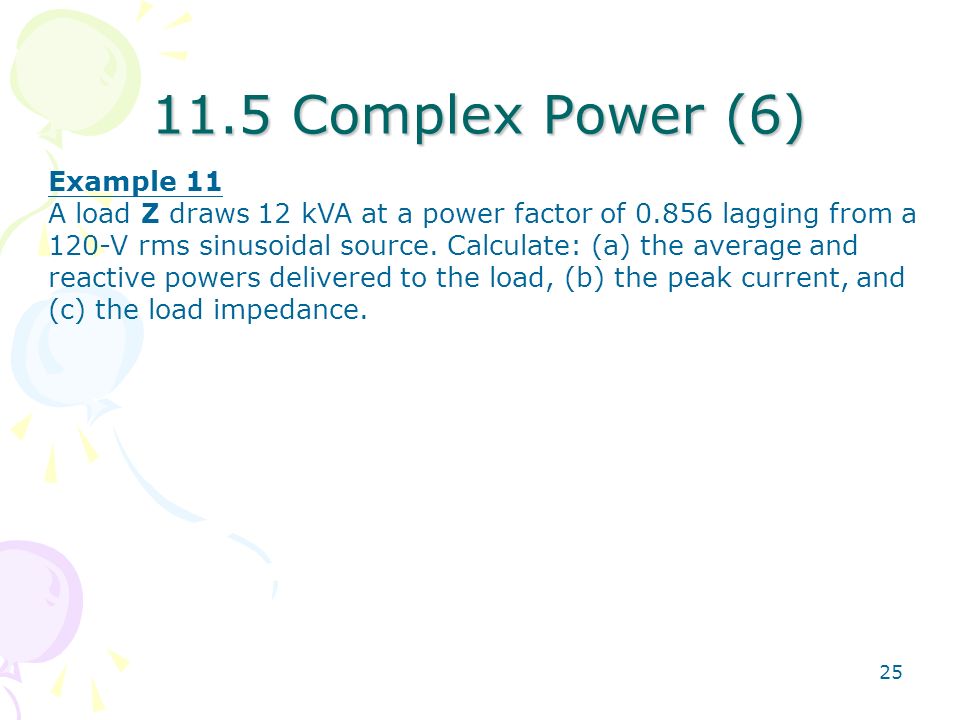 11.5 Complex Power (6)

Example 11
A load Z draws 12 kVA at a power factor of 0.856 lagging from a 120-V rms sinusoidal source. Calculate: (a) the average and reactive powers delivered to the load, (b) the peak current, and (c) the load impedance.

25